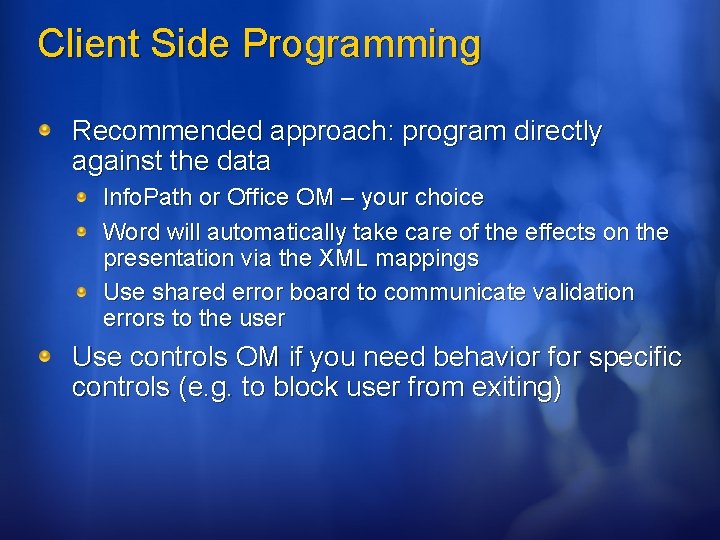 Client Side Programming

Recommended approach: program directly against the data

InfoPath or Office OM – your choice

Word will automatically take care of the effects on the presentation via the XML mappings

Use shared error board to communicate validation errors to the user

Use controls OM if you need behavior for specific controls (e.g. to block user from exiting)